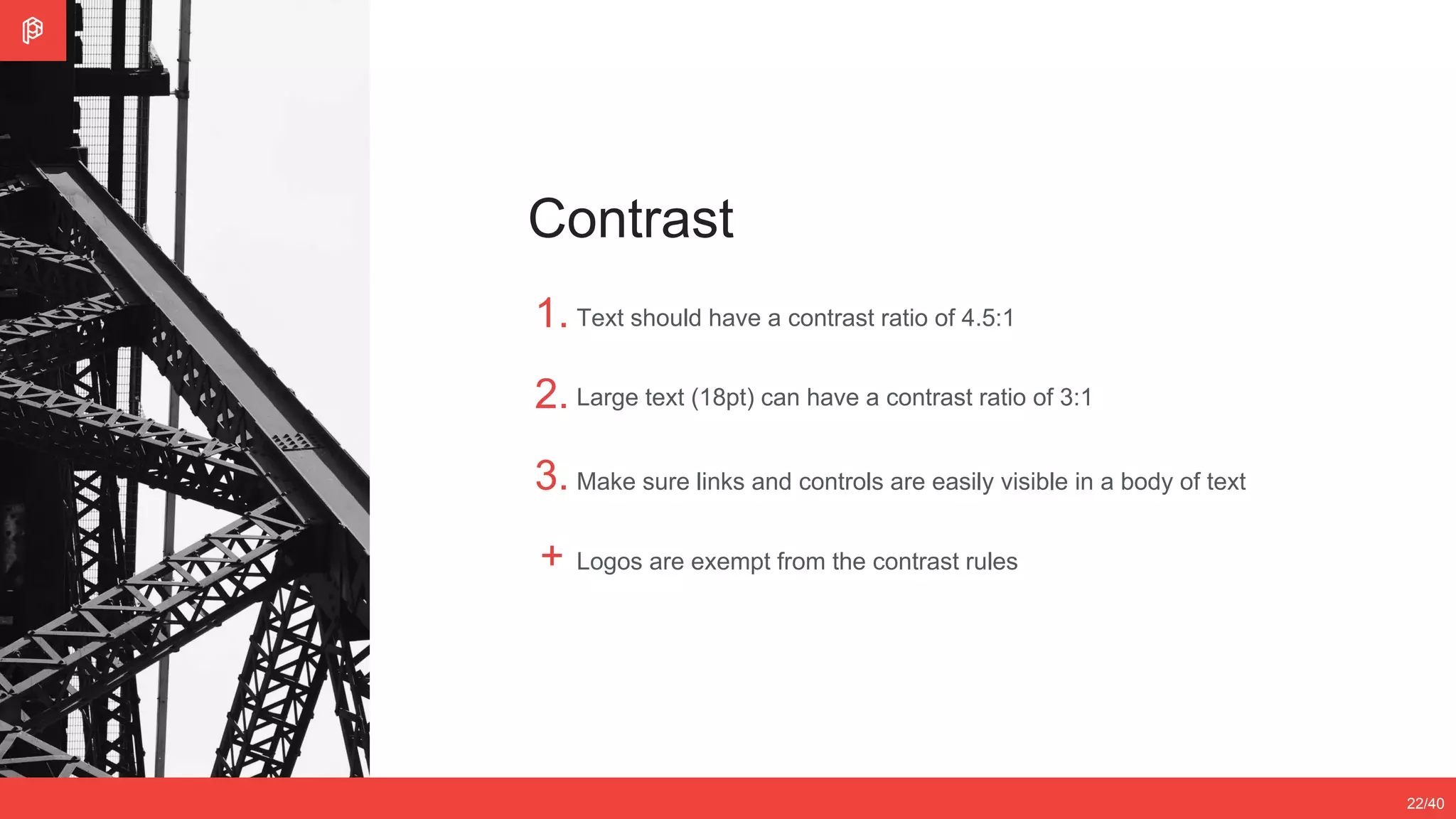 Contrast

1. Text should have a contrast ratio of 4.5:1

2. Large text (18pt) can have a contrast ratio of 3:1

3. Make sure links and controls are easily visible in a body of text

+ Logos are exempt from the contrast rules

22/40